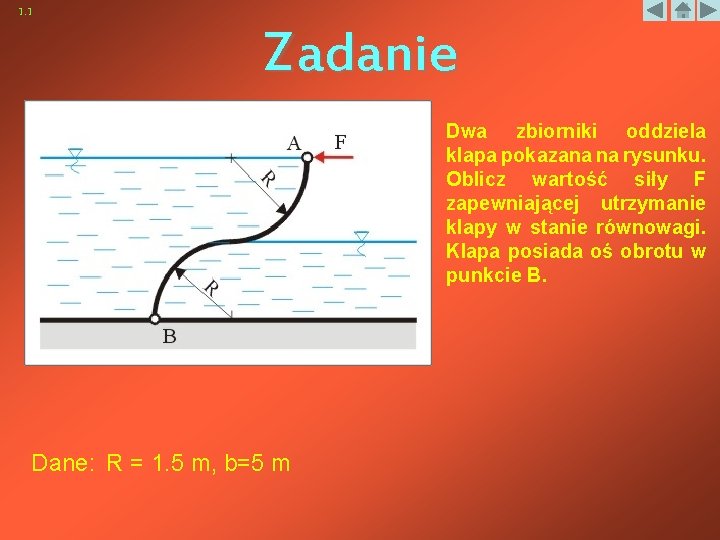 1.1

Zadanie

A F

R

R

B

Dwa zbiorniki oddziela klapa pokazana na rysunku. Oblicz wartość siły F zapewniającej utrzymanie klapy w stanie równowagi. Klapa posiada oś obrotu w punkcie B.

Dane: R = 1.5 m, b=5 m